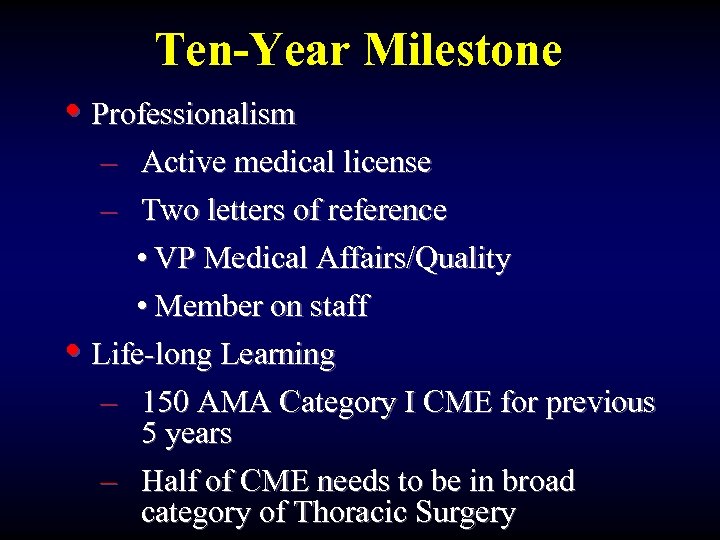 Ten-Year Milestone

• Professionalism
– Active medical license
– Two letters of reference
• VP Medical Affairs/Quality
• Member on staff
• Life-long Learning
– 150 AMA Category I CME for previous 5 years
– Half of CME needs to be in broad category of Thoracic Surgery